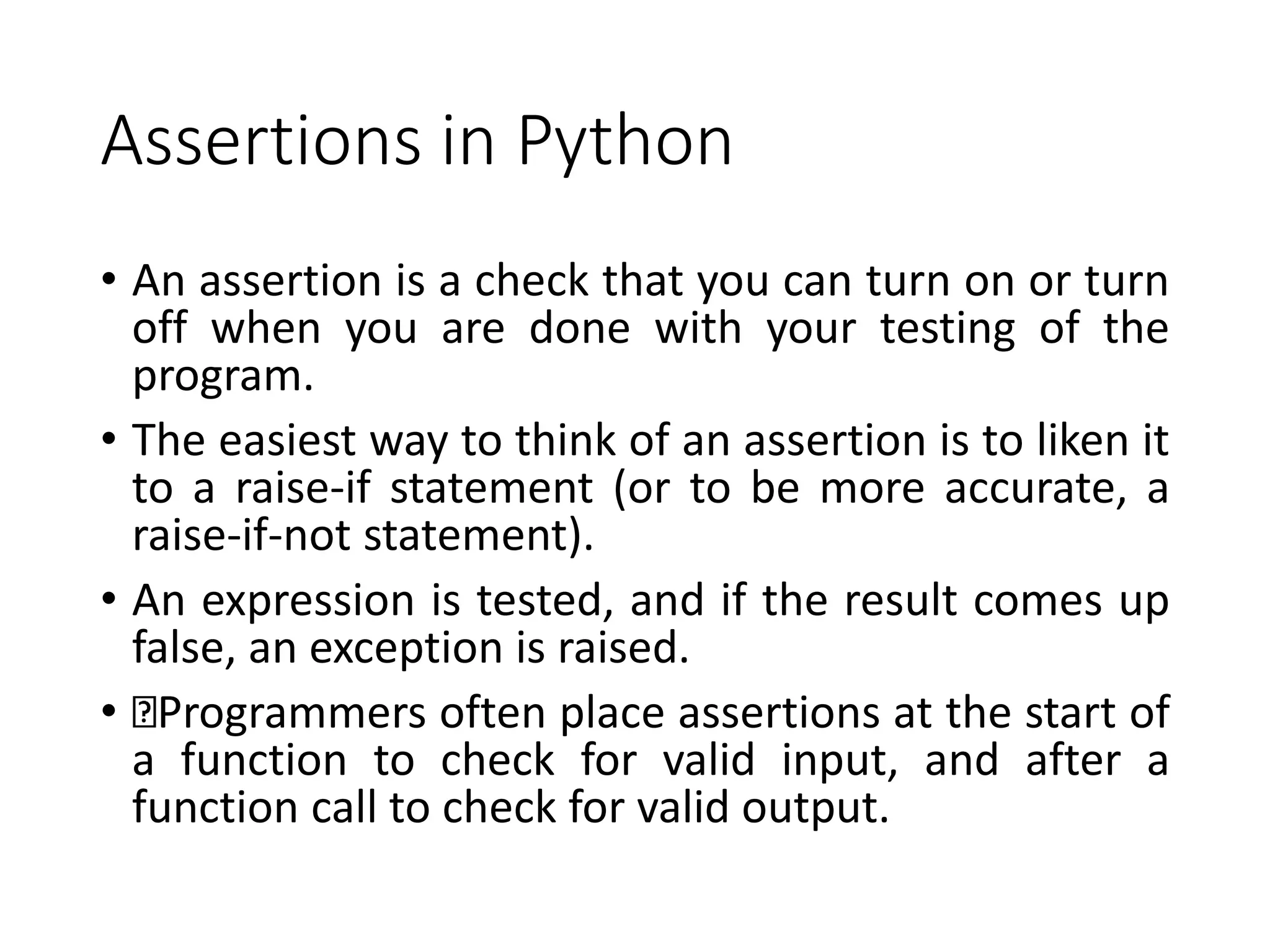 Assertions in Python

• An assertion is a check that you can turn on or turn off when you are done with your testing of the program.

• The easiest way to think of an assertion is to liken it to a raise-if statement (or to be more accurate, a raise-if-not statement).

• An expression is tested, and if the result comes up false, an exception is raised.

• Programmers often place assertions at the start of a function to check for valid input, and after a function call to check for valid output.